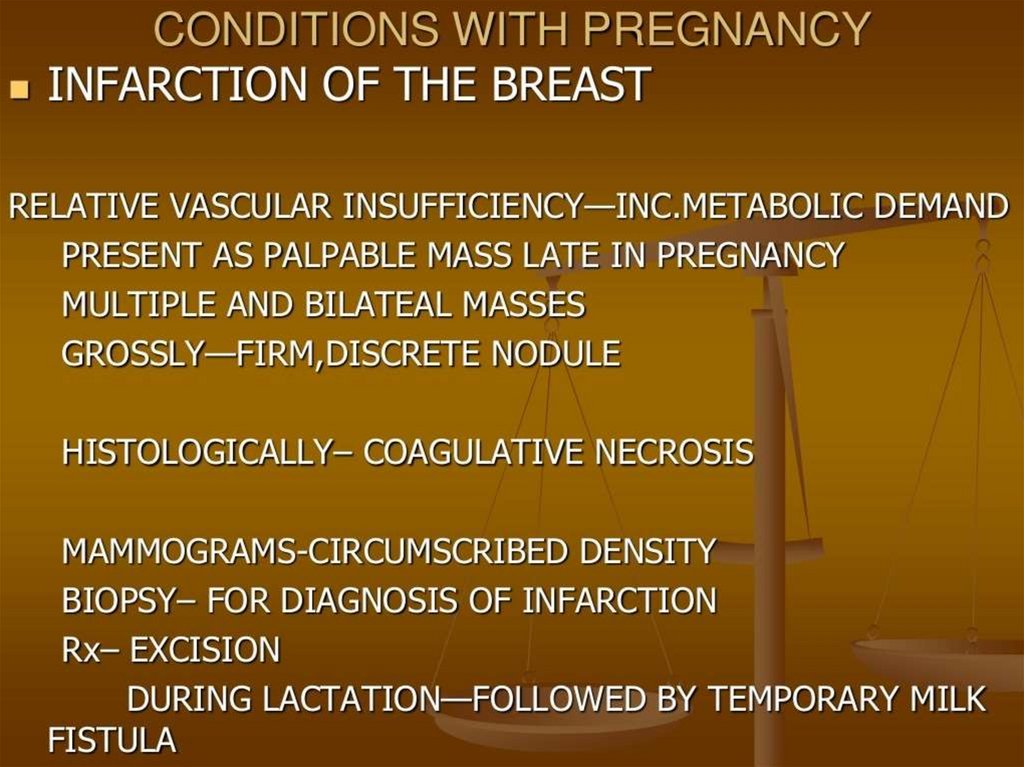 CONDITIONS WITH PREGNANCY

INFARCTION OF THE BREAST

RELATIVE VASCULAR INSUFFICIENCY—INC.METABOLIC DEMAND
PRESENT AS PALPABLE MASS LATE IN PREGNANCY
MULTIPLE AND BILATEAL MASSES
GROSSLY—FIRM,DISCRETE NODULE

HISTOLOGICALLY– COAGULATIVE NECROSIS

MAMMOGRAMS-CIRCUMSCRIBED DENSITY
BIOPSY– FOR DIAGNOSIS OF INFARCTION
Rx– EXCISION
DURING LACTATION—FOLLOWED BY TEMPORARY MILK FISTULA